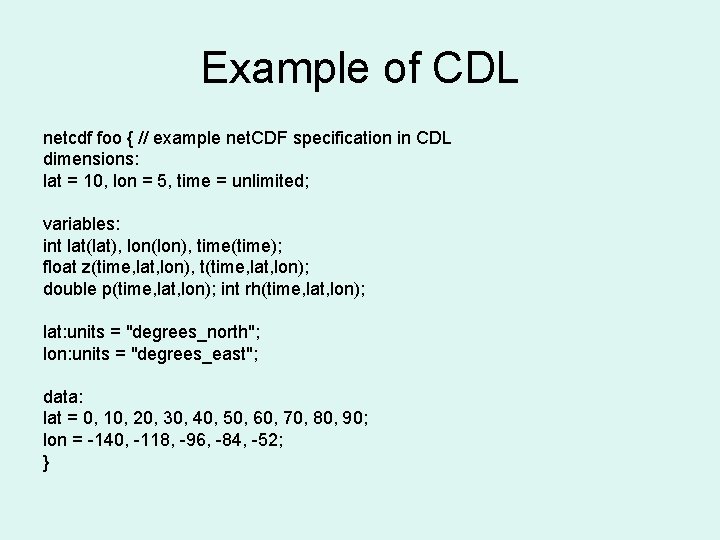 Example of CDL

netcdf foo { // example netCDF specification in CDL
dimensions:
lat = 10, lon = 5, time = unlimited;

variables:
int lat(lat), lon(lon), time(time);
float z(time,lat,lon), t(time,lat,lon);
double p(time,lat,lon); int rh(time,lat,lon);

lat:units = "degrees_north";
lon:units = "degrees_east";

data:
lat = 0, 10, 20, 30, 40, 50, 60, 70, 80, 90;
lon = -140, -118, -96, -84, -52;
}